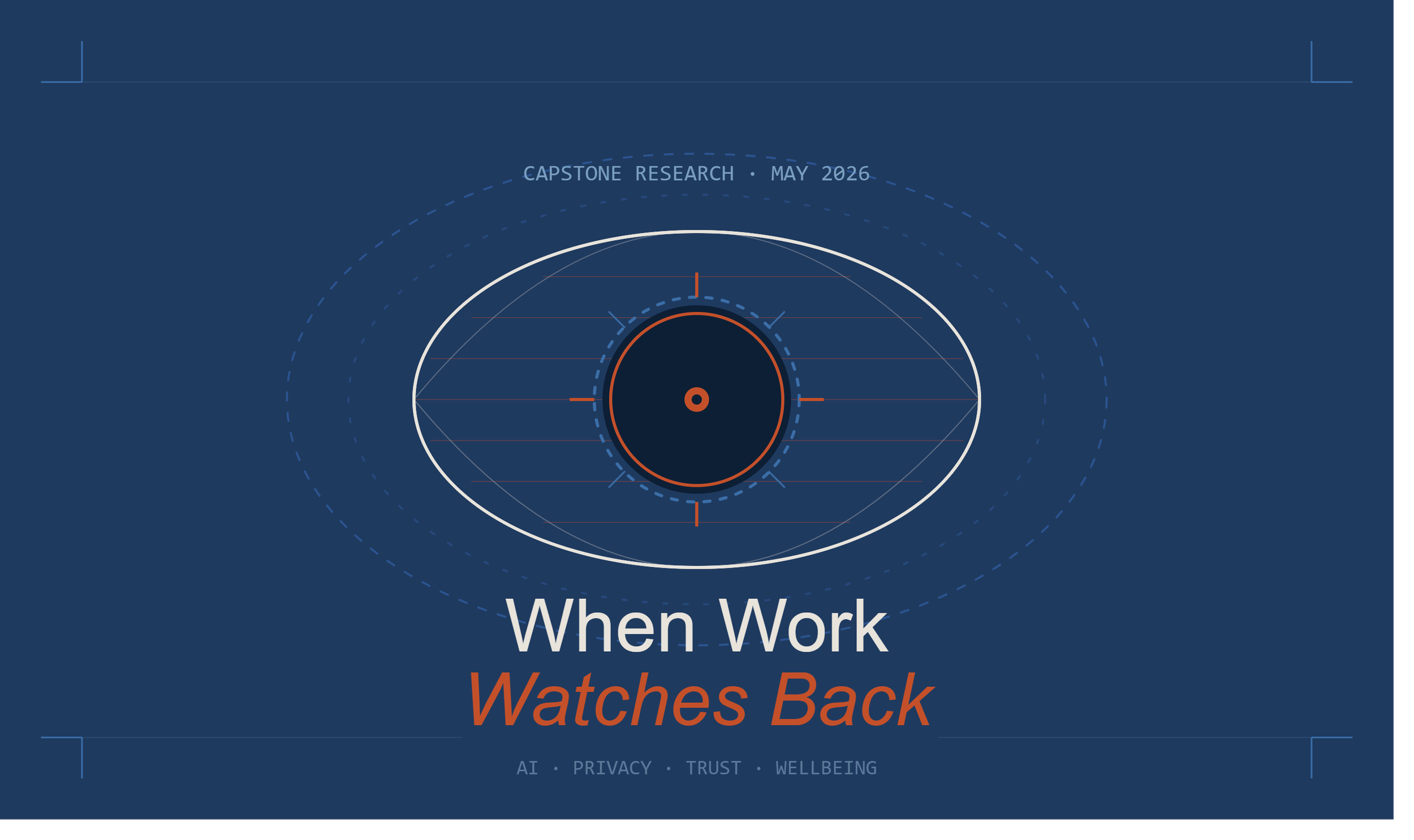 CAPSTONE RESEARCH · MAY 2026

When Work
Watches Back

AI · PRIVACY · TRUST · WELLBEING